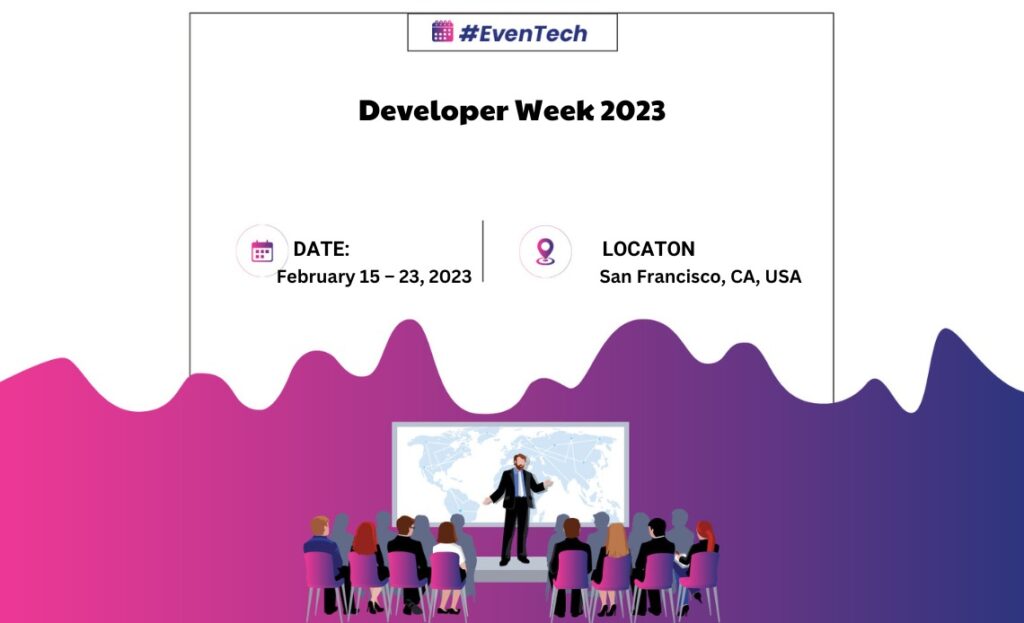 #EvenTech

Developer Week 2023

DATE:
February 15 – 23, 2023

LOCATON
San Francisco, CA, USA